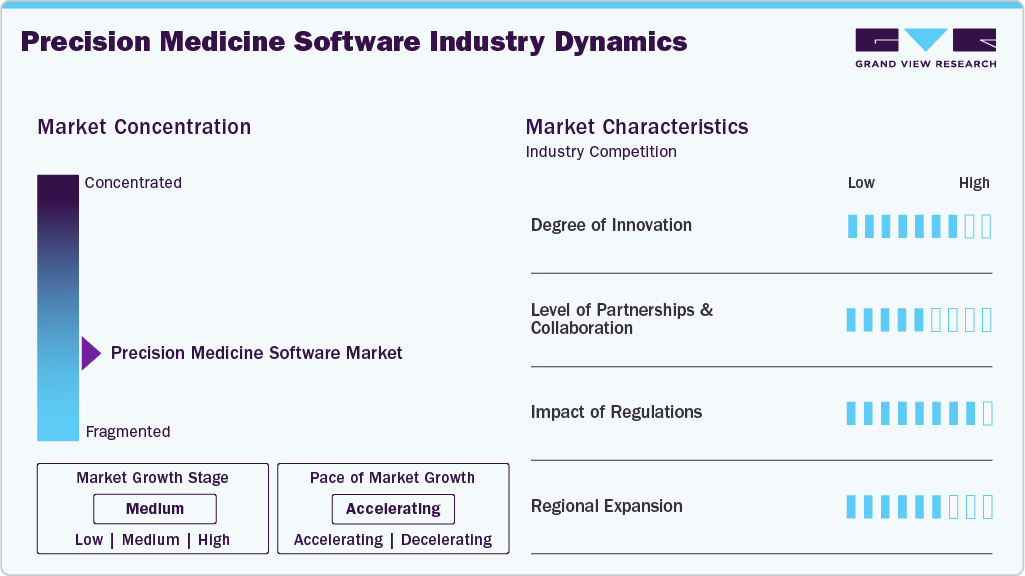 Precision Medicine Software Industry Dynamics

GRAND VIEW RESEARCH

Market Concentration

Concentrated

Precision Medicine Software Market

Fragmented

Market Growth Stage

Medium

Low | Medium | High

Pace of Market Growth

Accelerating

Accelerating | Decelerating

Market Characteristics

Industry Competition

Low High

Degree of Innovation

Level of Partnerships & Collaboration

Impact of Regulations

Regional Expansion